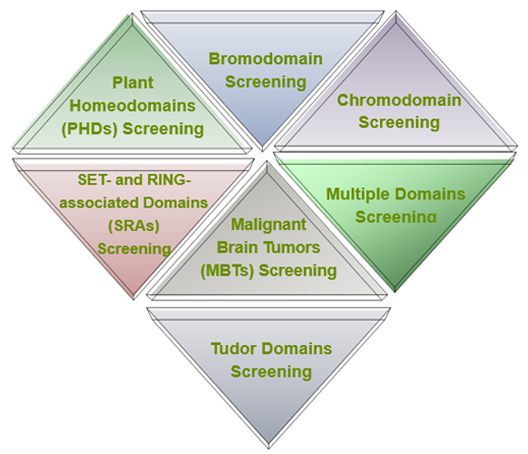 Plant Homeodomains (PHDs) Screening

Bromodomain Screening

Chromodomain Screening

SET- and RING-associated Domains (SRAs) Screening

Malignant Brain Tumors (MBTs) Screening

Multiple Domains Screening

Tudor Domains Screening